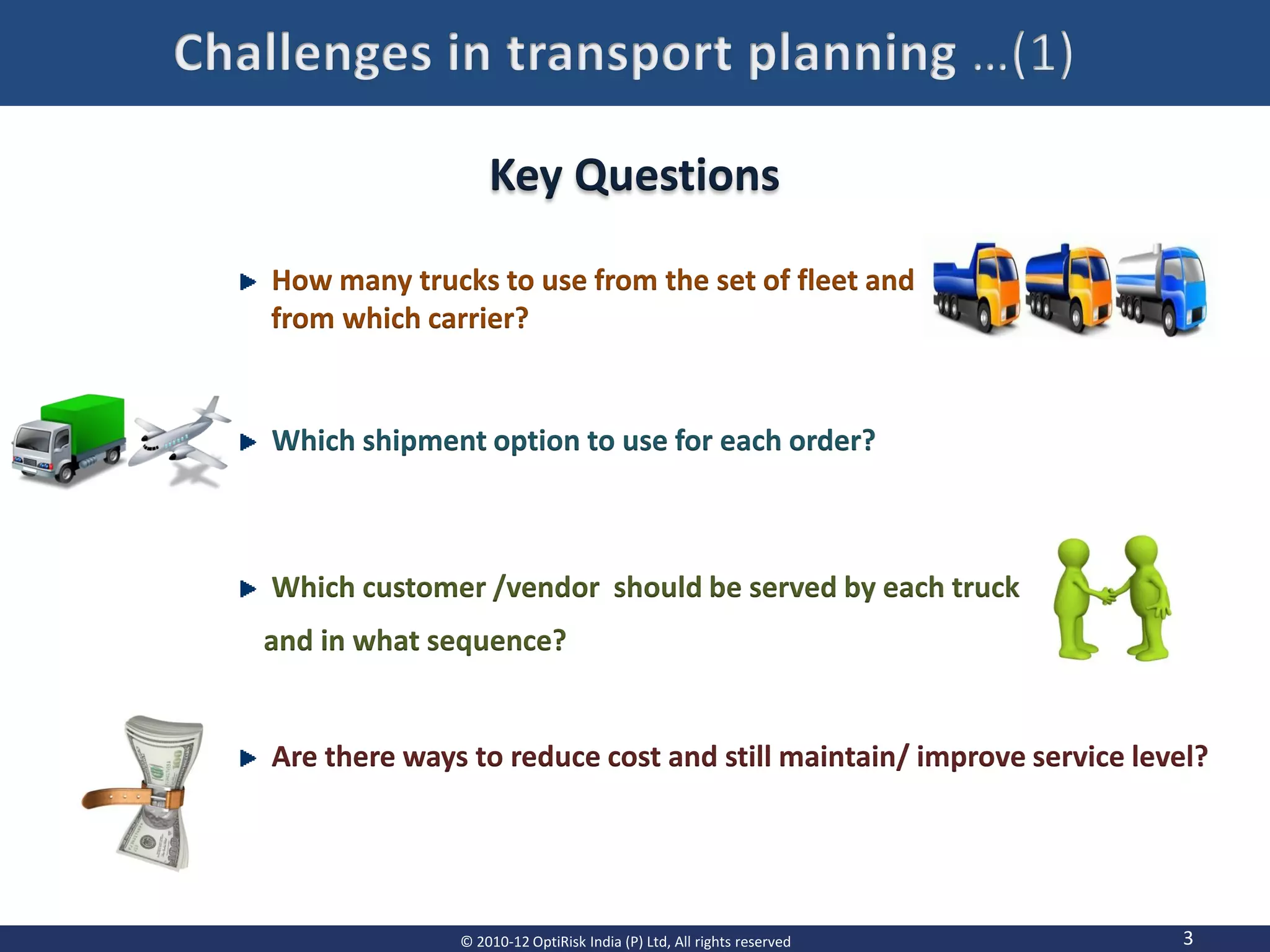 Challenges in transport planning …(1)

Key Questions

How many trucks to use from the set of fleet and from which carrier?

Which shipment option to use for each order?

Which customer /vendor should be served by each truck and in what sequence?

Are there ways to reduce cost and still maintain/ improve service level?

© 2010-12 OptiRisk India (P) Ltd, All rights reserved

3